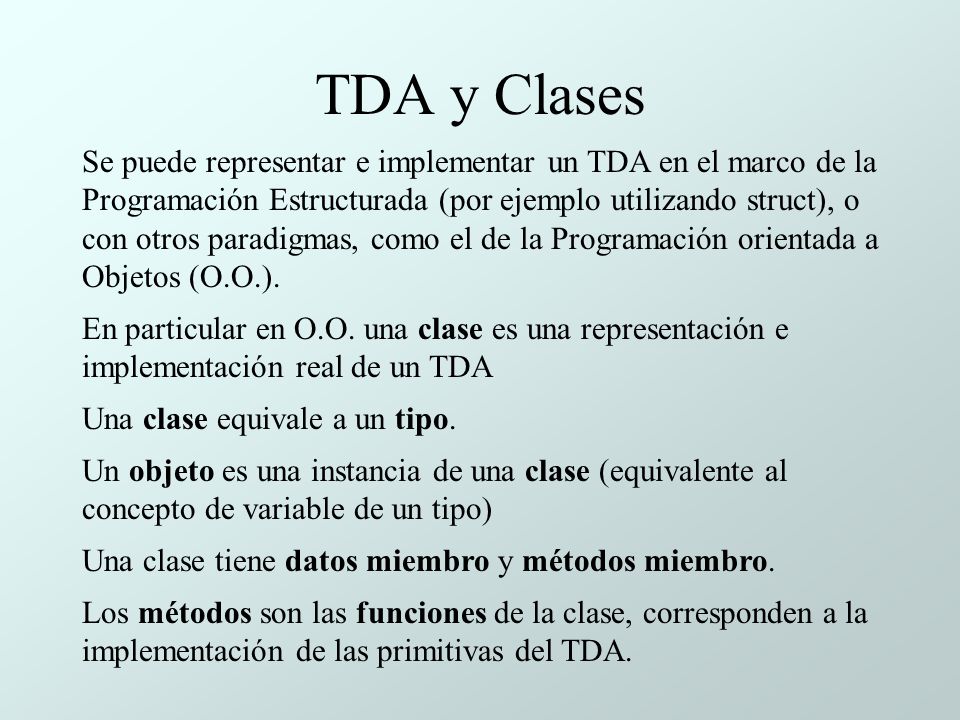 TDA y Clases

Se puede representar e implementar un TDA en el marco de la Programación Estructurada (por ejemplo utilizando struct), o con otros paradigmas, como el de la Programación orientada a Objetos (O.O.).

En particular en O.O. una clase es una representación e implementación real de un TDA

Una clase equivale a un tipo.

Un objeto es una instancia de una clase (equivalente al concepto de variable de un tipo)

Una clase tiene datos miembro y métodos miembro.

Los métodos son las funciones de la clase, corresponden a la implementación de las primitivas del TDA.